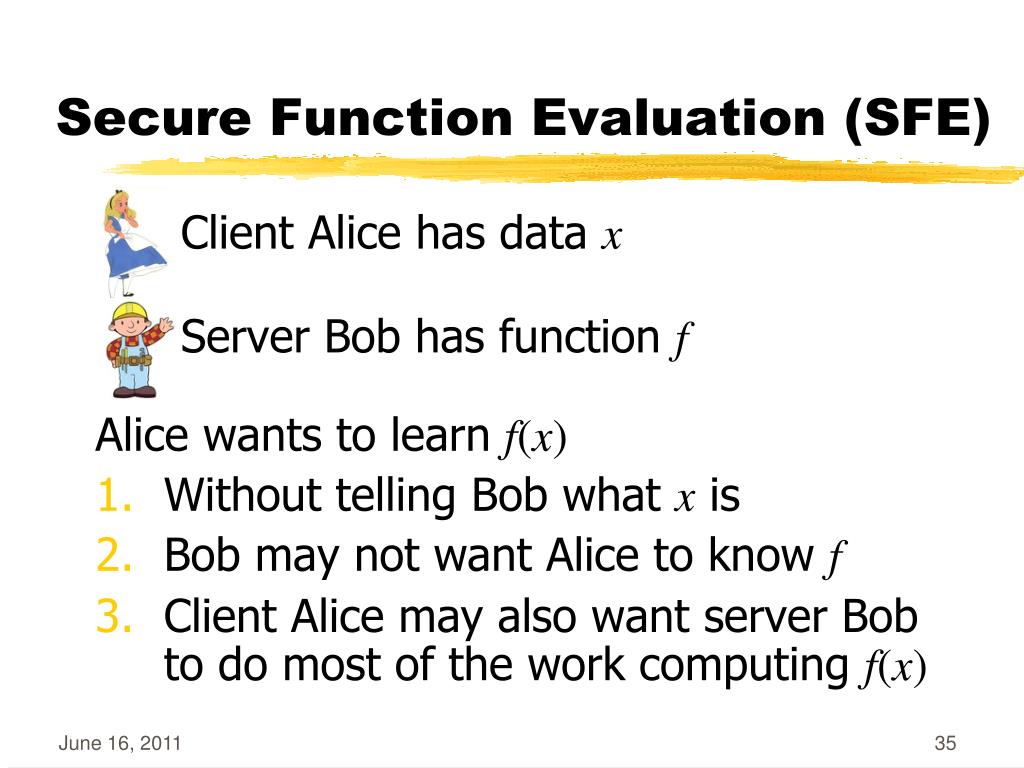 Secure Function Evaluation (SFE)

Client Alice has data $x$

Server Bob has function $f$

Alice wants to learn $f(x)$

1. Without telling Bob what $x$ is
2. Bob may not want Alice to know $f$
3. Client Alice may also want server Bob to do most of the work computing $f(x)$

June 16, 2011

35